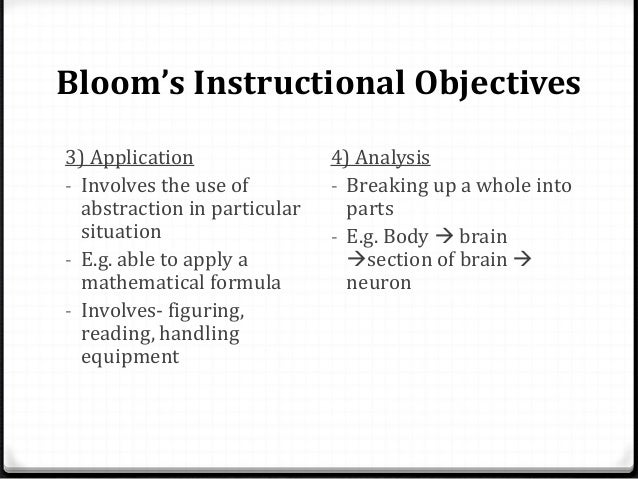 Bloom's Instructional Objectives

3) Application
- Involves the use of abstraction in particular situation
- E.g. able to apply a mathematical formula
- Involves- figuring, reading, handling equipment

4) Analysis
- Breaking up a whole into parts
- E.g. Body → brain →section of brain → neuron